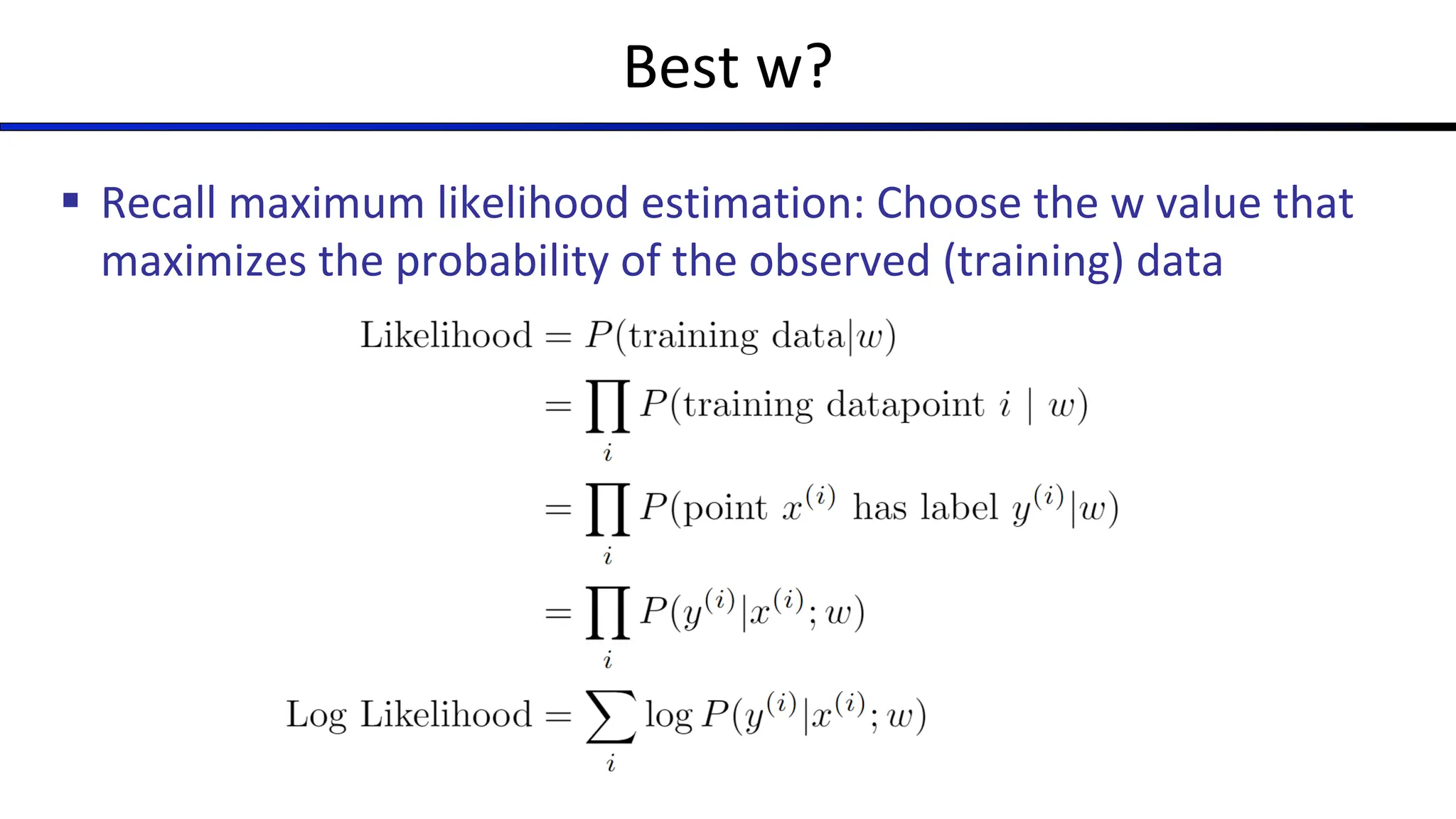 Best w?

▪ Recall maximum likelihood estimation: Choose the w value that maximizes the probability of the observed (training) data

$\text{Likelihood} = P(\text{training data}|w)$

$= \prod_i P(\text{training datapoint } i \mid w)$

$= \prod_i P(\text{point } x^{(i)} \text{ has label } y^{(i)}|w)$

$= \prod_i P(y^{(i)}|x^{(i)}; w)$

$\text{Log Likelihood} = \sum_i \log P(y^{(i)}|x^{(i)}; w)$